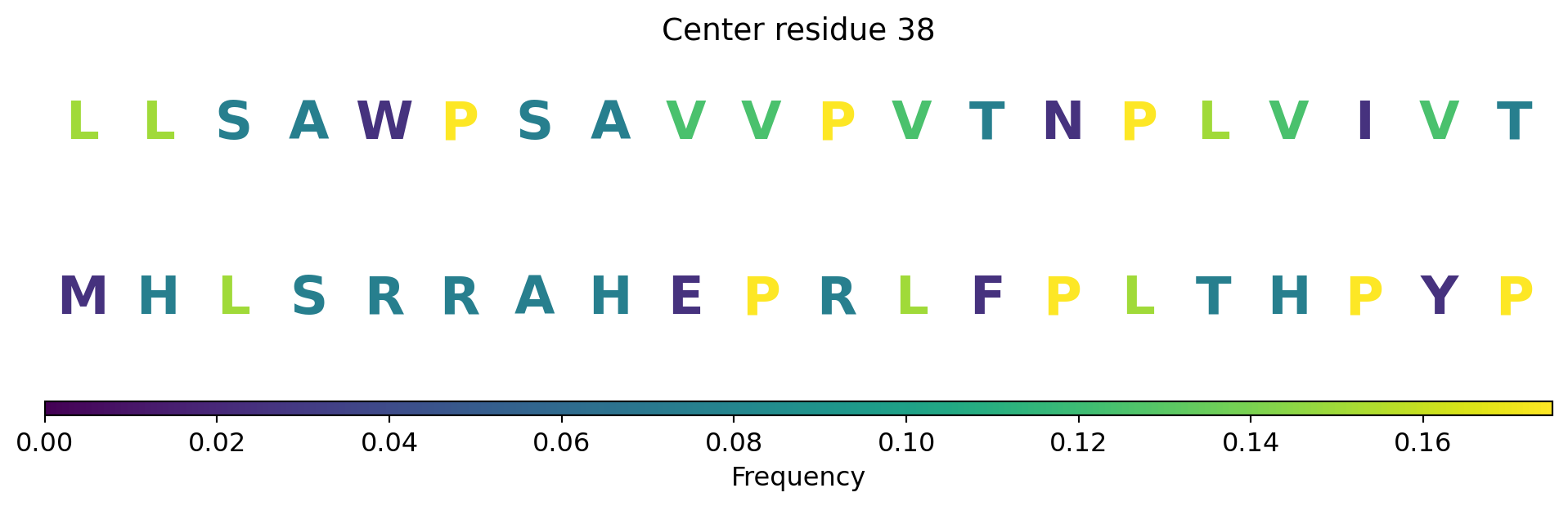 Center residue 38

L L S A W P S A V V P V T N P L V I V T

M H L S R R A H E P R L F P L T H P Y P

0.00 0.02 0.04 0.06 0.08 0.10 0.12 0.14 0.16

Frequency